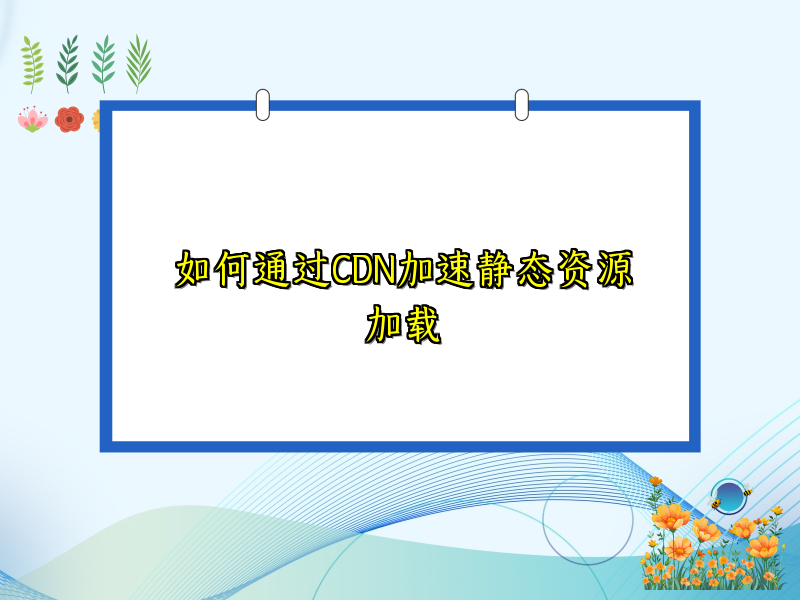 如何通过CDN加速静态资源加载